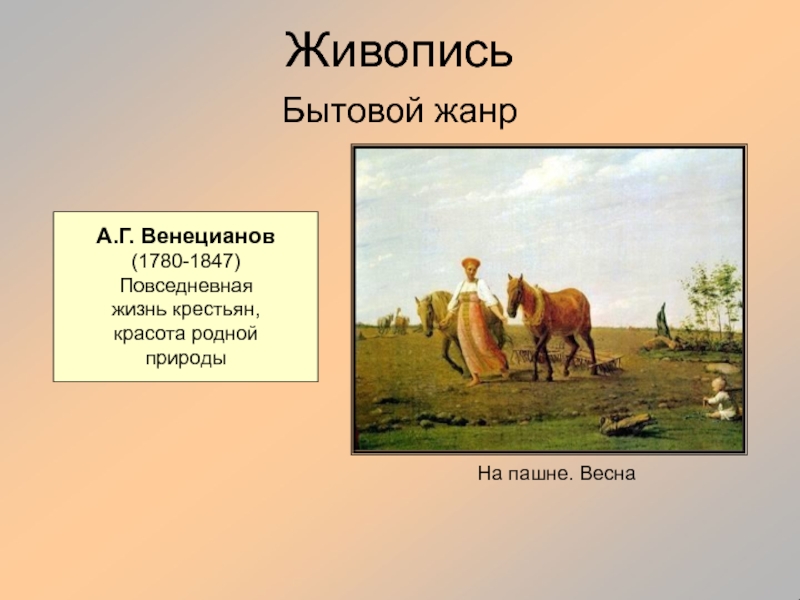 Живопись

Бытовой жанр

А.Г. Венецианов
(1780-1847)
Повседневная жизнь крестьян, красота родной природы

На пашне. Весна